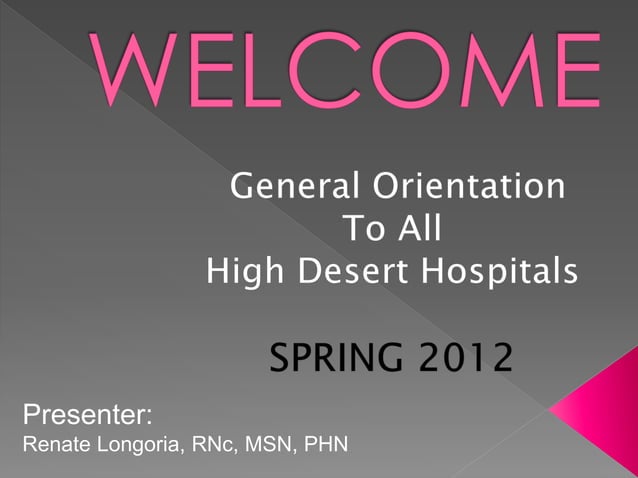 WELCOME

General Orientation
To All
High Desert Hospitals

SPRING 2012

Presenter:
Renate Longoria, RNc, MSN, PHN